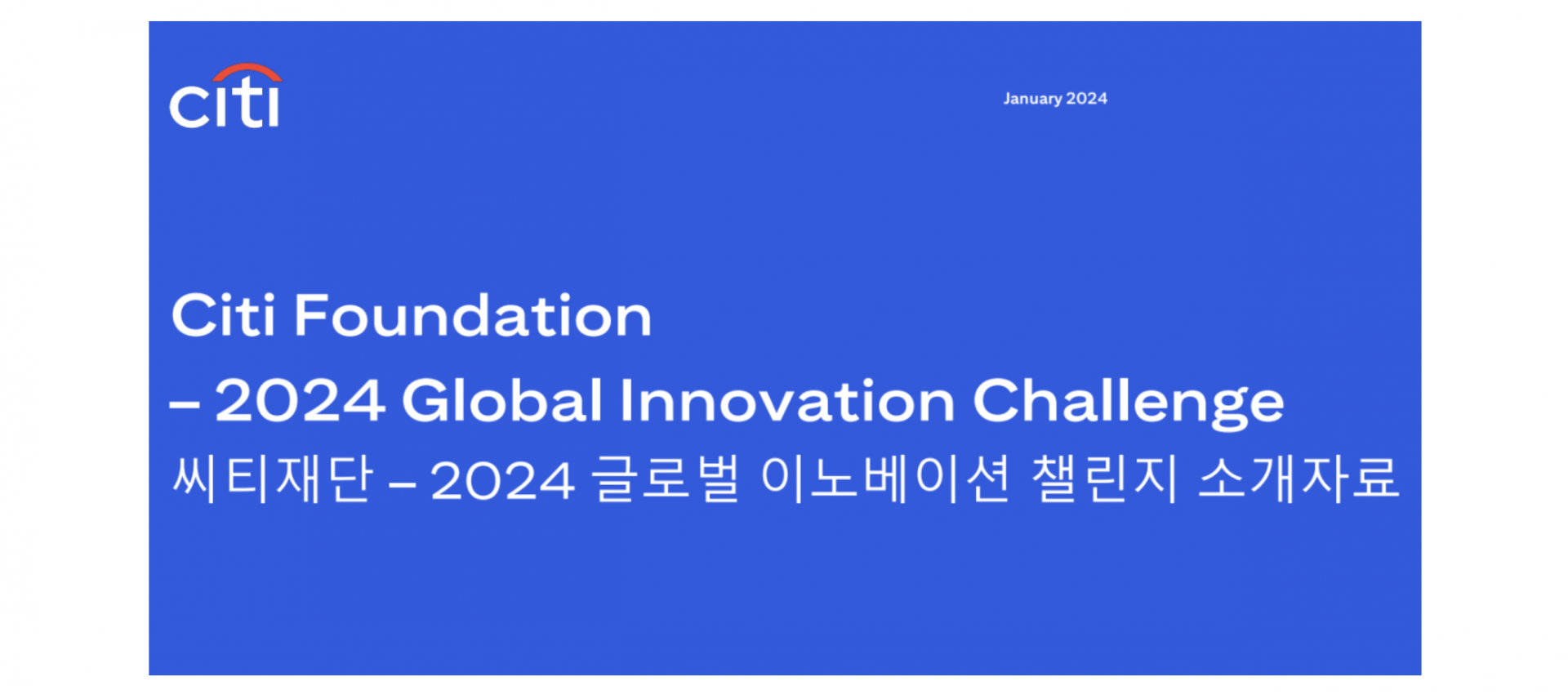 citi

January 2024

Citi Foundation
– 2024 Global Innovation Challenge
씨티재단 – 2024 글로벌 이노베이션 챌린지 소개자료